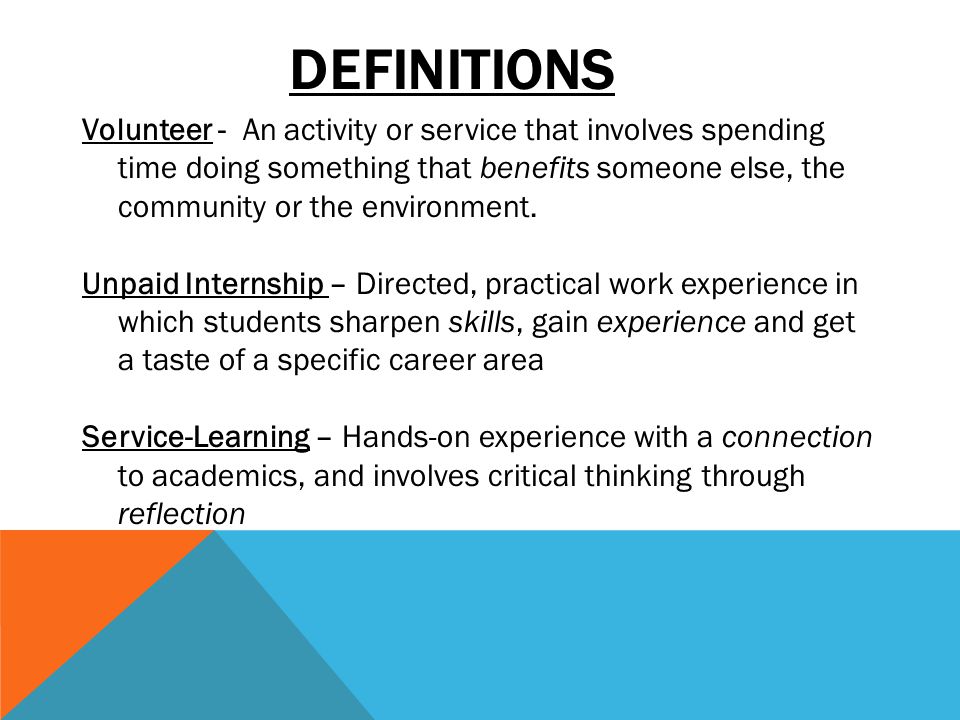 DEFINITIONS

Volunteer - An activity or service that involves spending time doing something that benefits someone else, the community or the environment.

Unpaid Internship – Directed, practical work experience in which students sharpen skills, gain experience and get a taste of a specific career area

Service-Learning – Hands-on experience with a connection to academics, and involves critical thinking through reflection